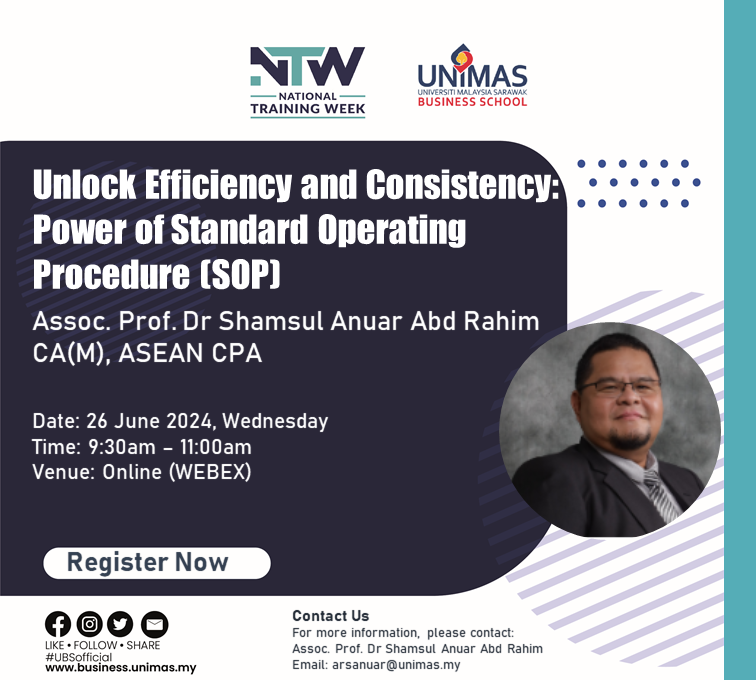 NTW
NATIONAL
TRAINING WEEK

UNIMAS
UNIVERSITI MALAYSIA SARAWAK
BUSINESS SCHOOL

Unlock Efficiency and Consistency: Power of Standard Operating Procedure (SOP)

Assoc. Prof. Dr Shamsul Anuar Abd Rahim CA(M), ASEAN CPA

Date: 26 June 2024, Wednesday
Time: 9:30am – 11:00am
Venue: Online (WEBEX)

Register Now

LIKE • FOLLOW • SHARE
#UBSofficial
www.business.unimas.my

Contact Us
For more information, please contact:
Assoc. Prof. Dr Shamsul Anuar Abd Rahim
Email: arsanuar@unimas.my